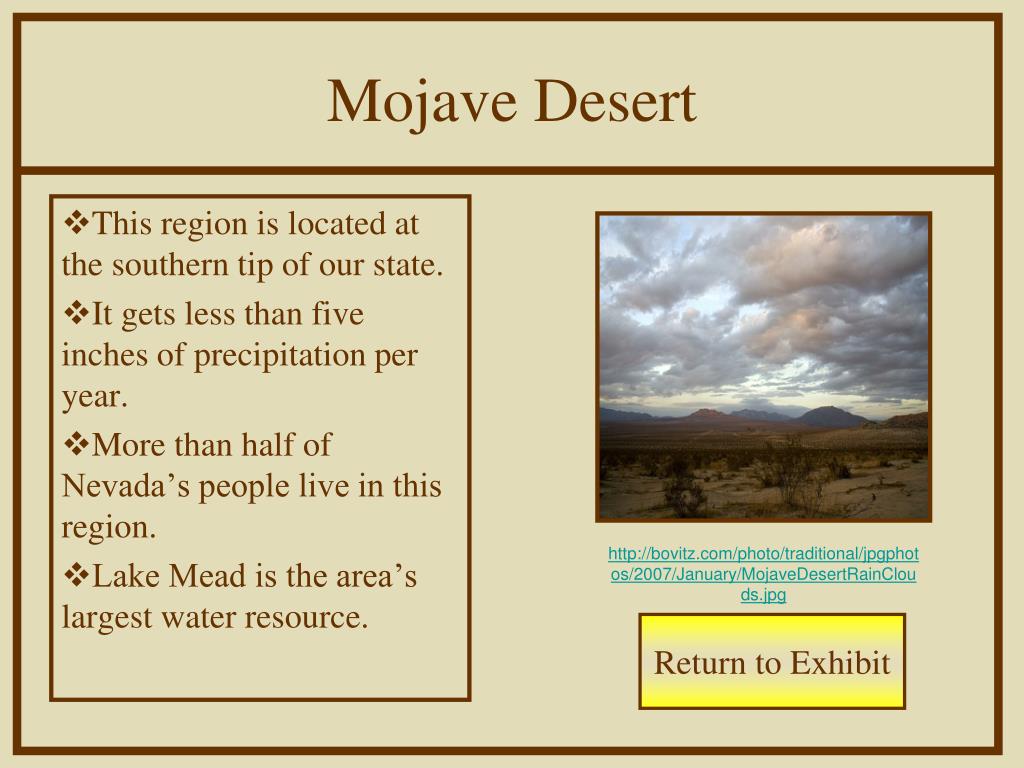 Mojave Desert

❖This region is located at the southern tip of our state.

❖It gets less than five inches of precipitation per year.

❖More than half of Nevada’s people live in this region.

❖Lake Mead is the area’s largest water resource.

http://bovitz.com/photo/traditional/jpgphotos/2007/January/MojaveDesertRainClouds.jpg

Return to Exhibit